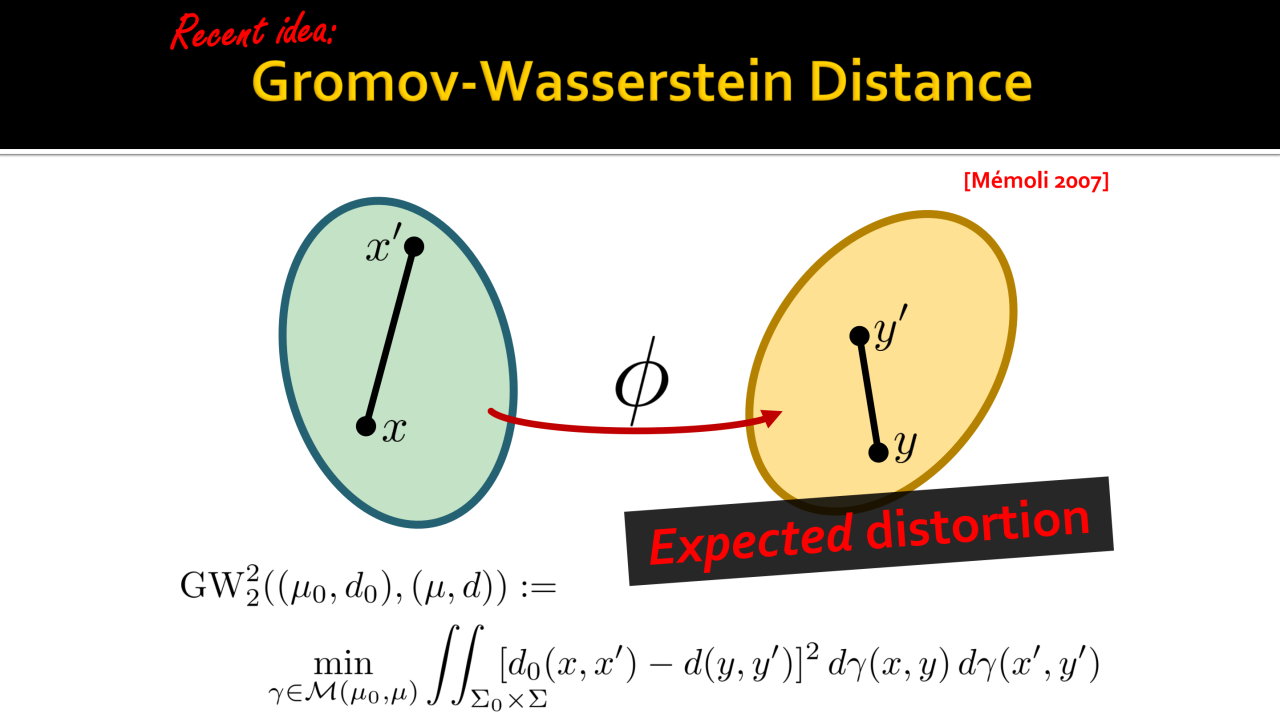 Recent idea:
Gromov-Wasserstein Distance

[Mémoli 2007]

$x'$

$x$

$\phi$

$y'$

$y$

Expected distortion

$\mathrm{GW}_2^2((\mu_0, d_0), (\mu, d)) :=$

$\min_{\gamma \in \mathcal{M}(\mu_0, \mu)} \iint_{\Sigma_0 \times \Sigma} [d_0(x, x') - d(y, y')]^2 \, d\gamma(x, y) \, d\gamma(x', y')$